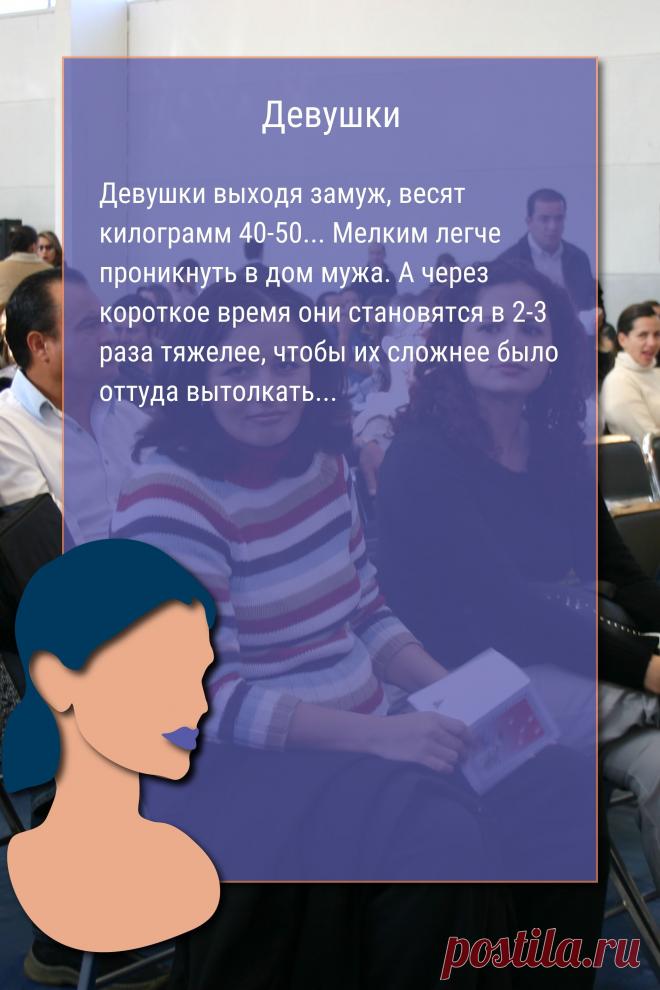 Девушки

Девушки выходя замуж, весят килограмм 40-50... Мелким легче проникнуть в дом мужа. А через короткое время они становятся в 2-3 раза тяжелее, чтобы их сложнее было оттуда вытолкать...

postila.ru